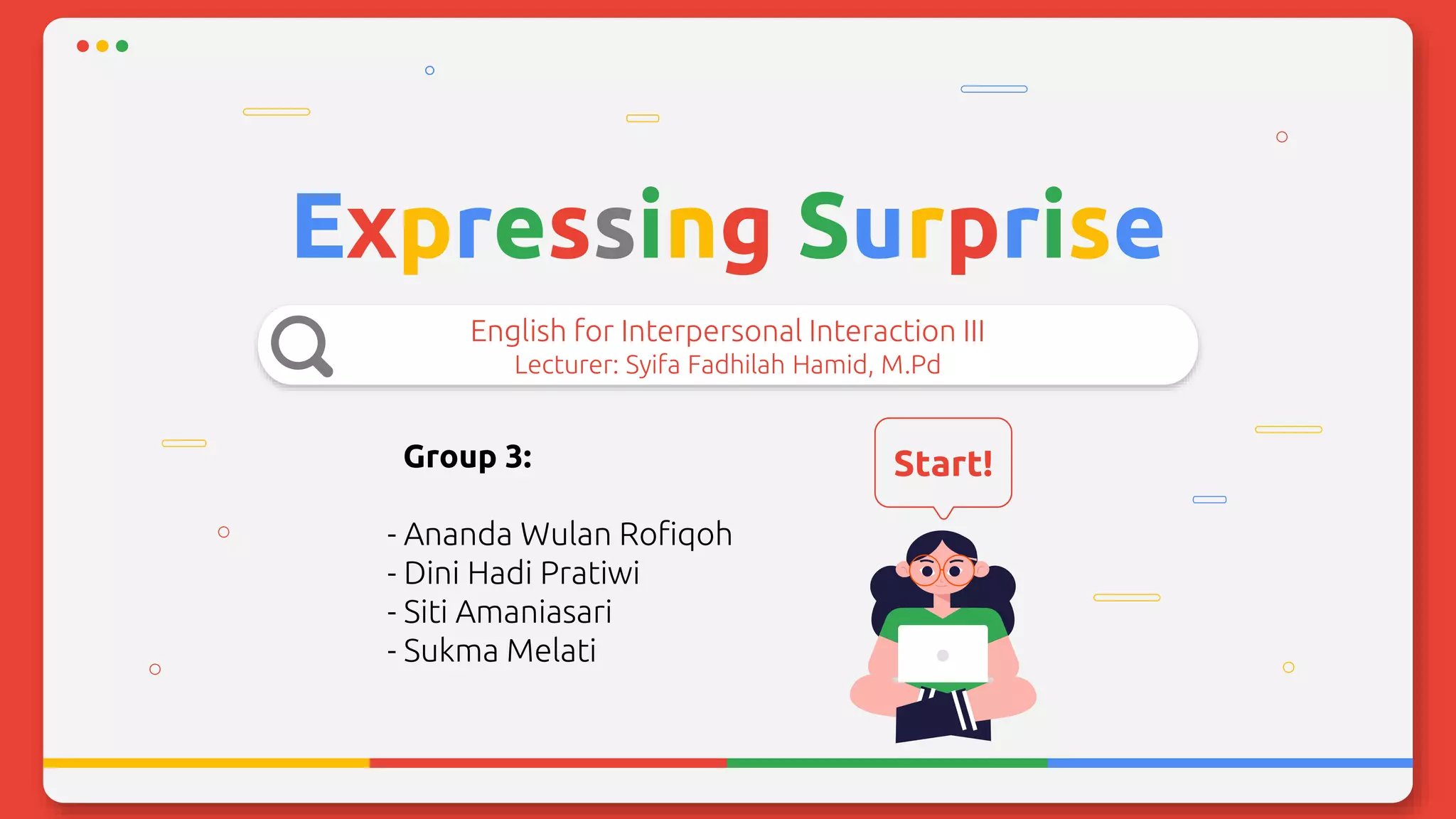 Expressing Surprise

English for Interpersonal Interaction III
Lecturer: Syifa Fadhilah Hamid, M.Pd

Group 3:

- Ananda Wulan Rofiqoh
- Dini Hadi Pratiwi
- Siti Amaniasari
- Sukma Melati

Start!